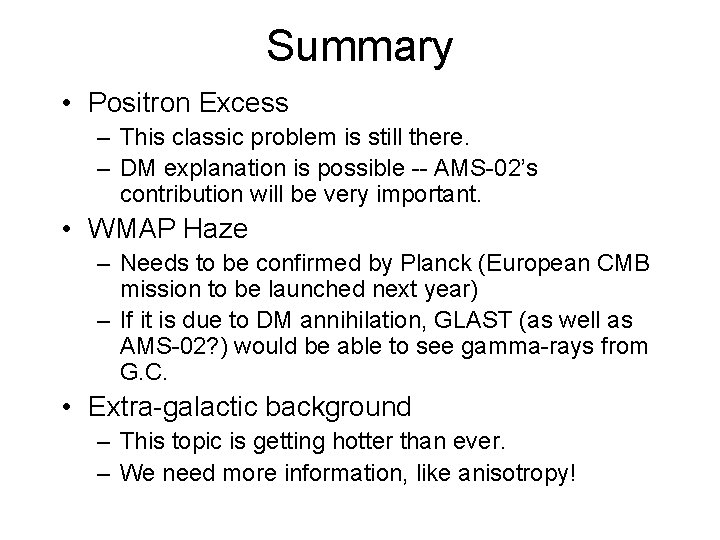 Summary

• Positron Excess
– This classic problem is still there.
– DM explanation is possible -- AMS-02's contribution will be very important.

• WMAP Haze
– Needs to be confirmed by Planck (European CMB mission to be launched next year)
– If it is due to DM annihilation, GLAST (as well as AMS-02?) would be able to see gamma-rays from G.C.

• Extra-galactic background
– This topic is getting hotter than ever.
– We need more information, like anisotropy!